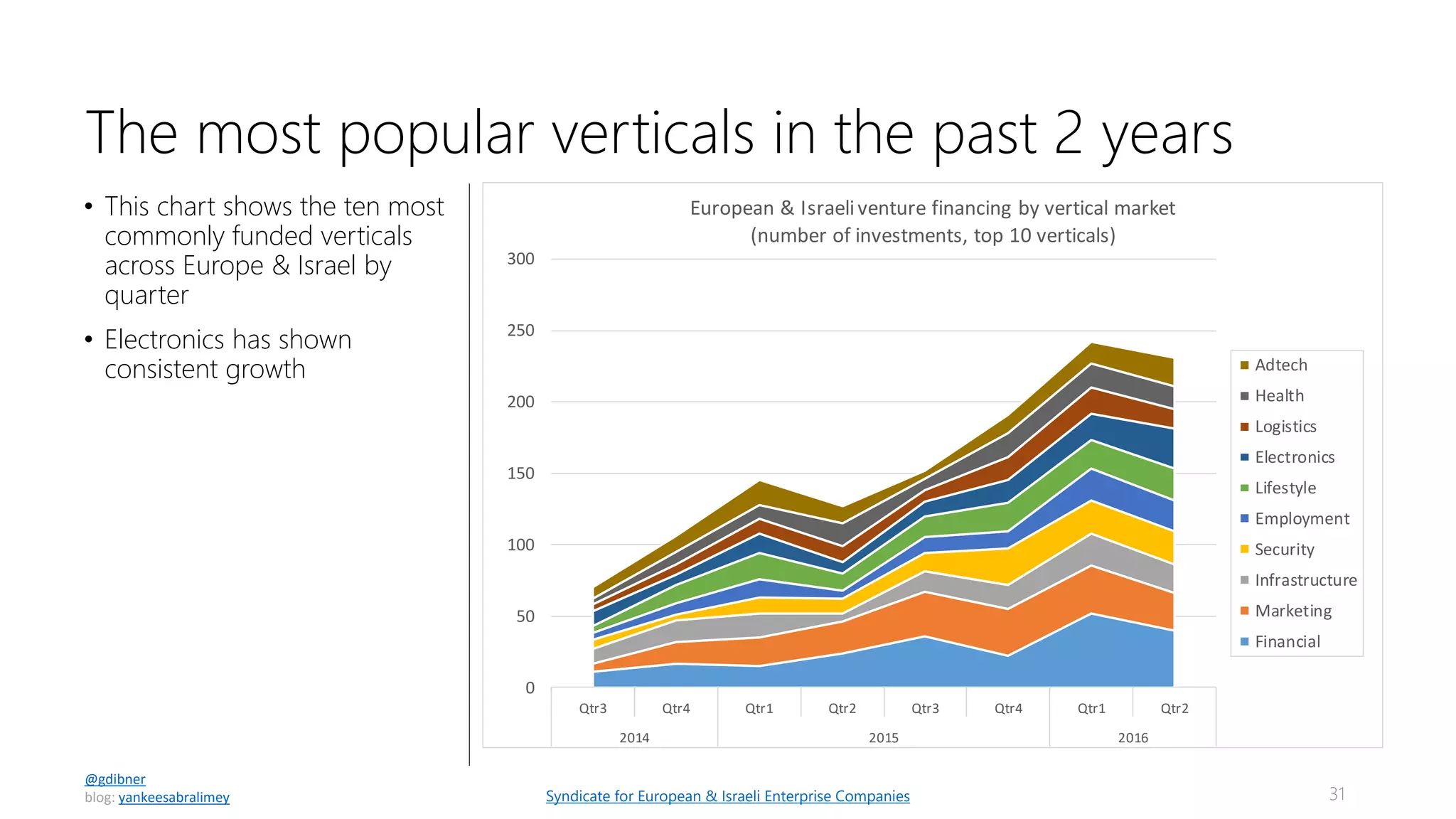 The most popular verticals in the past 2 years

• This chart shows the ten most commonly funded verticals across Europe & Israel by quarter

• Electronics has shown consistent growth

European & Israeli venture financing by vertical market
(number of investments, top 10 verticals)

300
250
200
150
100
50
0

Qtr3 Qtr4 Qtr1 Qtr2 Qtr3 Qtr4 Qtr1 Qtr2
2014 2015 2016

Adtech
Health
Logistics
Electronics
Lifestyle
Employment
Security
Infrastructure
Marketing
Financial

@gdibner
blog: yankeesabralimey

Syndicate for European & Israeli Enterprise Companies

31